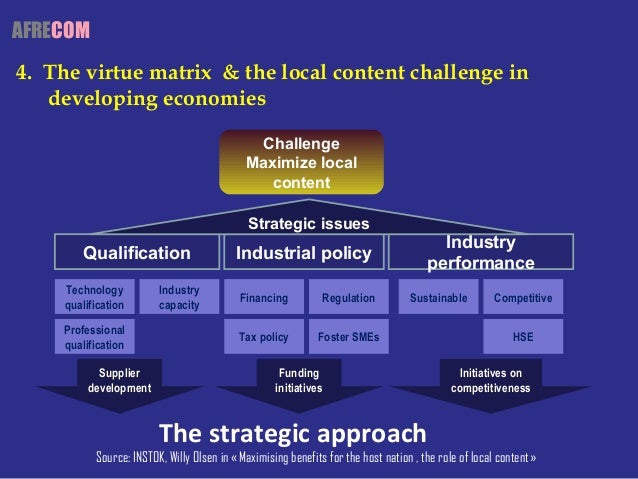 AFRECOM

4. The virtue matrix & the local content challenge in developing economies

Challenge Maximize local content

Strategic issues

Qualification

Industrial policy

Industry performance

Technology qualification

Industry capacity

Professional qualification

Financing

Regulation

Tax policy

Foster SMEs

Sustainable

Competitive

HSE

Supplier development

Funding initiatives

Initiatives on competitiveness

The strategic approach

Source: INSTOK, Willy Olsen in « Maximising benefits for the host nation , the role of local content »